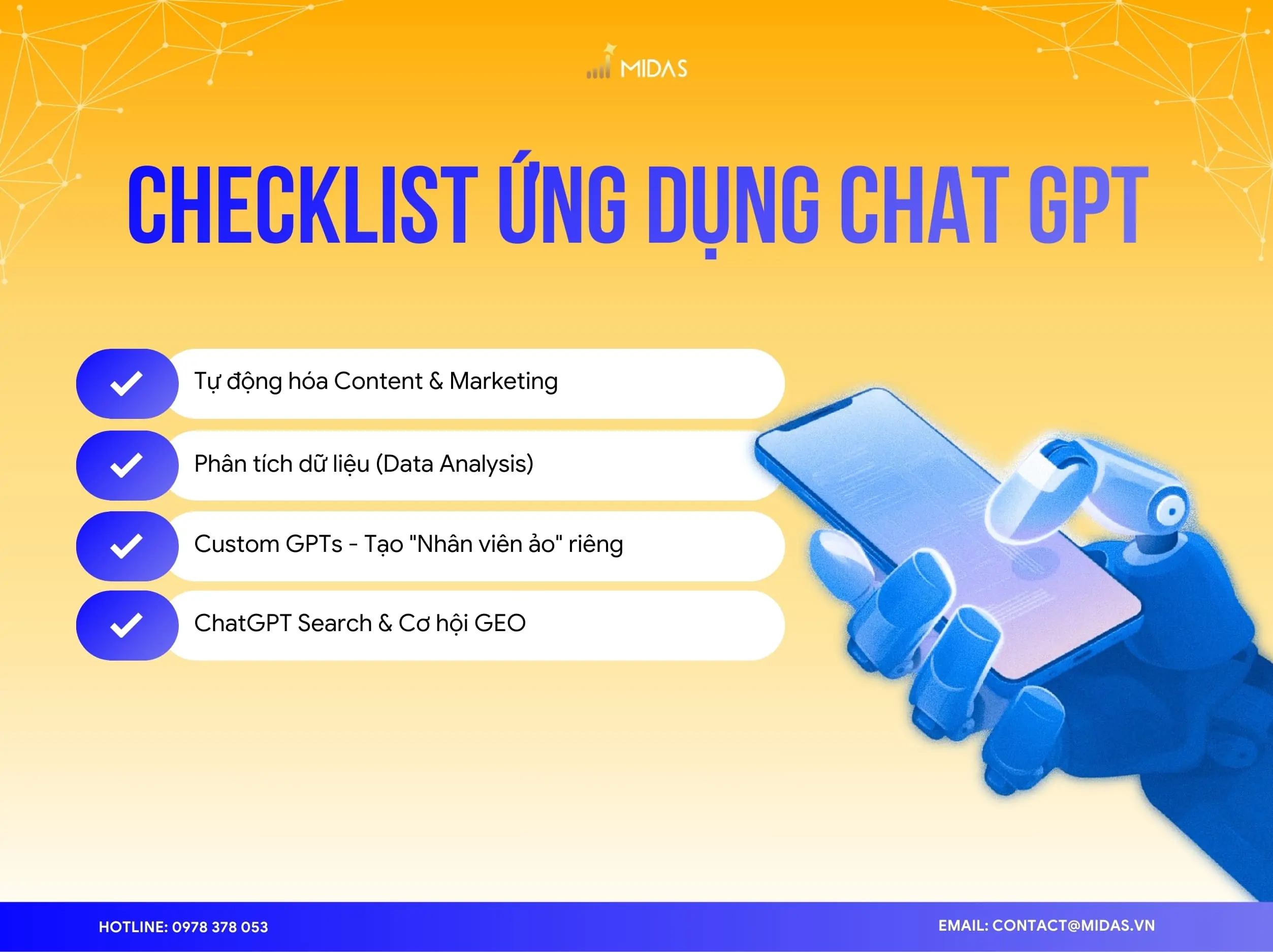 MIDAS

CHECKLIST ỨNG DỤNG CHAT GPT

Tự động hóa Content & Marketing

Phân tích dữ liệu (Data Analysis)

Custom GPTs - Tạo "Nhân viên ảo" riêng

ChatGPT Search & Cơ hội GEO

HOTLINE: 0978 378 053

EMAIL: CONTACT@MIDAS.VN